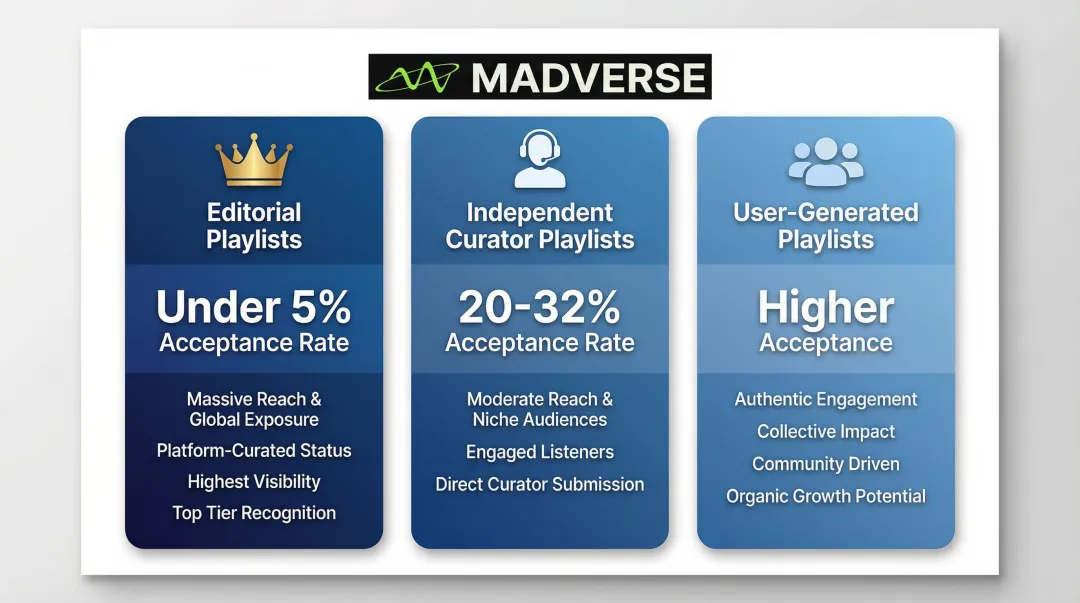 MADVERSE

Editorial Playlists

Under 5%
Acceptance Rate

Massive Reach & Global Exposure
Platform-Curated Status
Highest Visibility
Top Tier Recognition

Independent Curator Playlists

20-32%
Acceptance Rate

Moderate Reach & Niche Audiences
Engaged Listeners
Direct Curator Submission

User-Generated Playlists

Higher
Acceptance

Authentic Engagement
Collective Impact
Community Driven
Organic Growth Potential